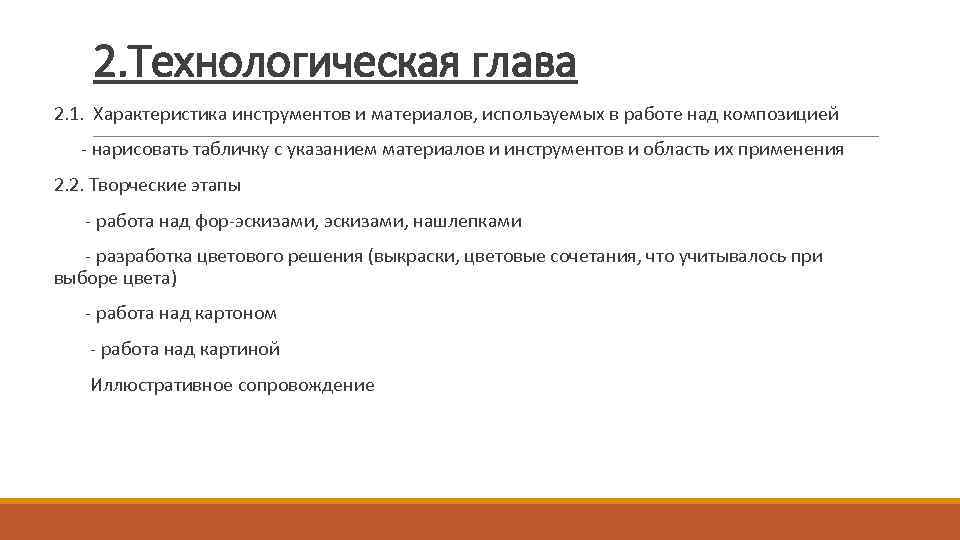 2.Технологическая глава

2.1. Характеристика инструментов и материалов, используемых в работе над композицией

- нарисовать табличку с указанием материалов и инструментов и область их применения

2.2. Творческие этапы

- работа над фор-эскизами, эскизами, нашлепками

- разработка цветового решения (выкраски, цветовые сочетания, что учитывалось при выборе цвета)

- работа над картоном

- работа над картиной

Иллюстративное сопровождение